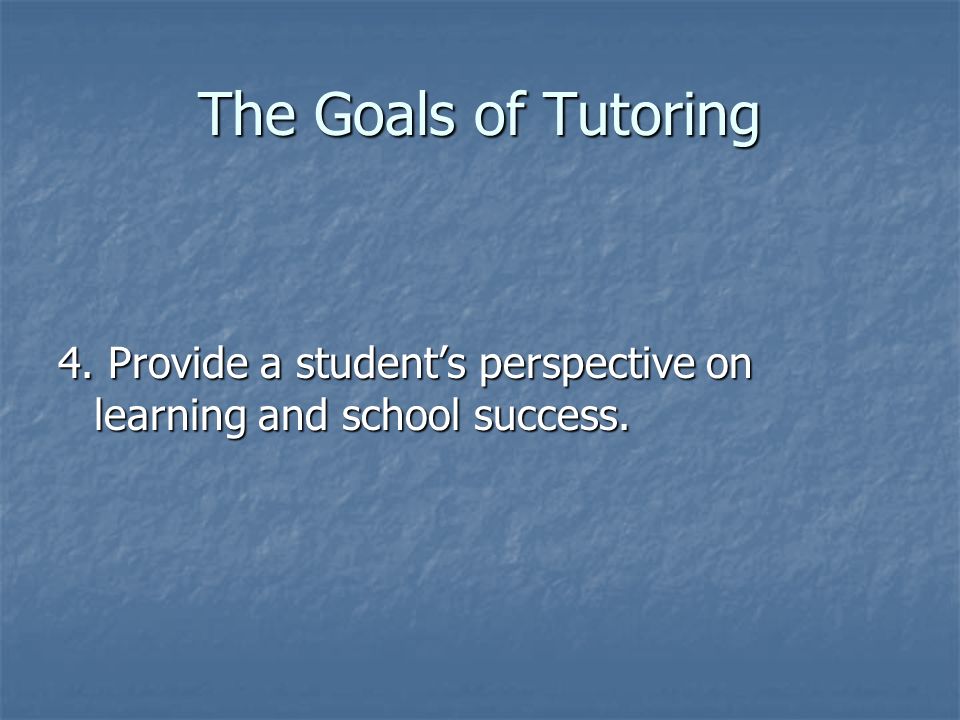 The Goals of Tutoring

4. Provide a student’s perspective on learning and school success.